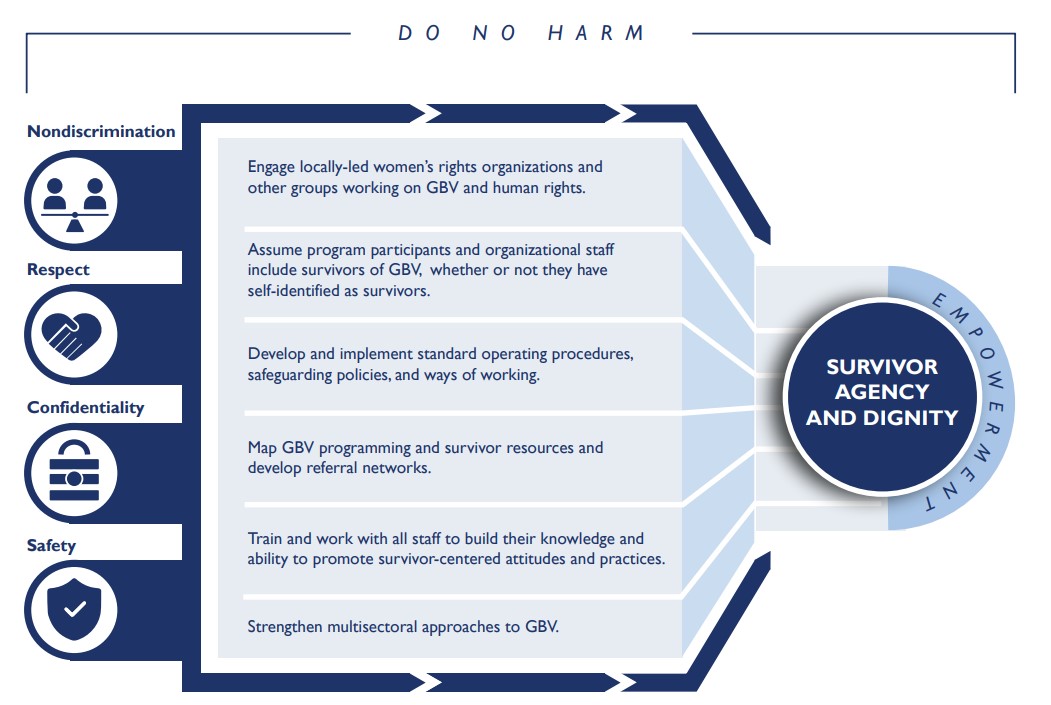 DO NO HARM

Nondiscrimination

Respect

Confidentiality

Safety

Engage locally-led women's rights organizations and other groups working on GBV and human rights.

Assume program participants and organizational staff include survivors of GBV, whether or not they have self-identified as survivors.

Develop and implement standard operating procedures, safeguarding policies, and ways of working.

Map GBV programming and survivor resources and develop referral networks.

Train and work with all staff to build their knowledge and ability to promote survivor-centered attitudes and practices.

Strengthen multisectoral approaches to GBV.

SURVIVOR AGENCY AND DIGNITY

EMPOWERMENT